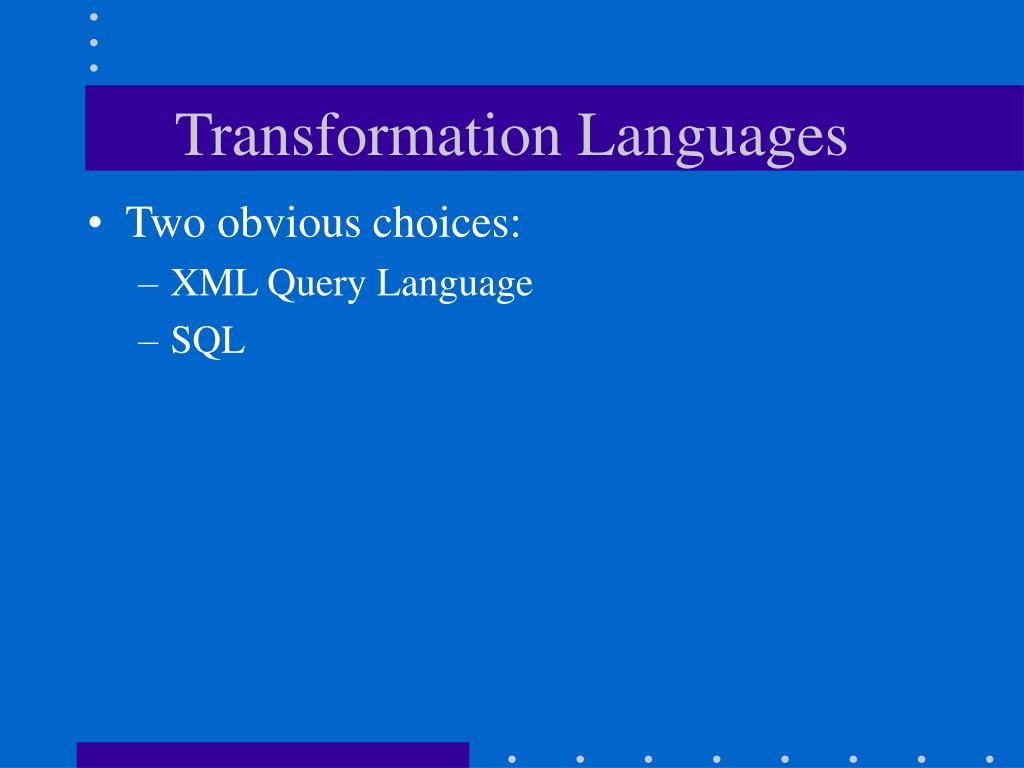 Transformation Languages

• Two obvious choices:
– XML Query Language
– SQL